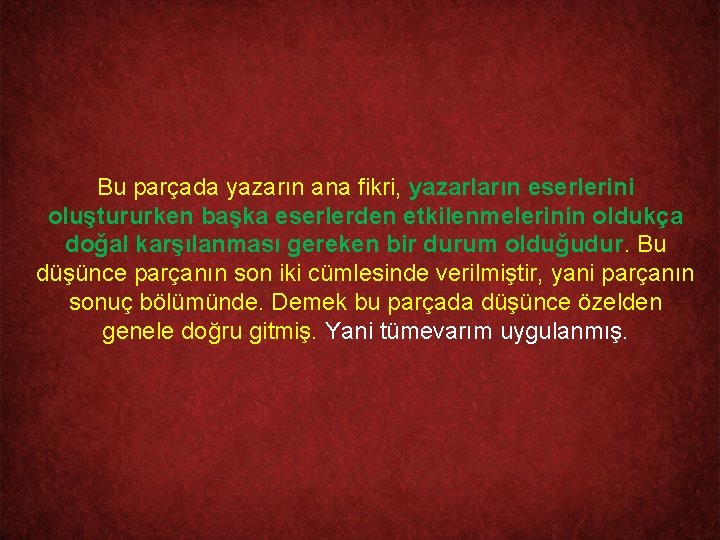 Bu parçada yazarın ana fikri, yazarların eserlerini oluştururken başka eserlerden etkilenmelerinin oldukça doğal karşılanması gereken bir durum olduğudur. Bu düşünce parçanın son iki cümlesinde verilmiştir, yani parçanın sonuç bölümünde. Demek bu parçada düşünce özelden genele doğru gitmiş. Yani tümevarım uygulanmış.